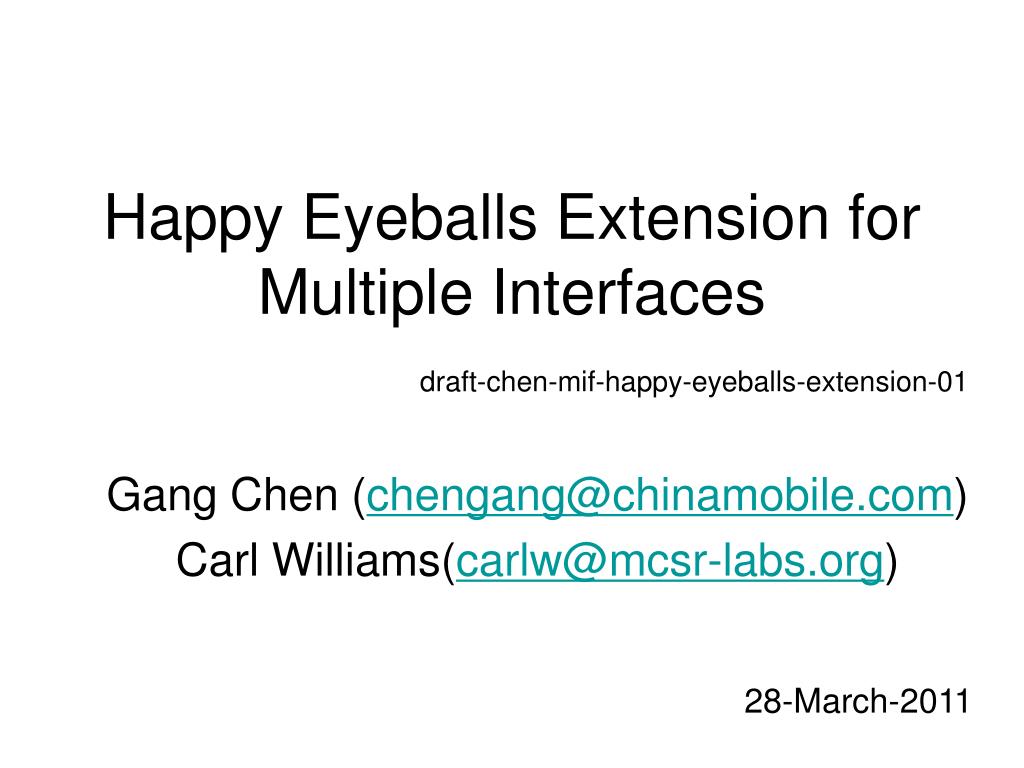 Happy Eyeballs Extension for Multiple Interfaces

draft-chen-mif-happy-eyeballs-extension-01

Gang Chen (chengang@chinamobile.com)
Carl Williams(carlw@mcsr-labs.org)

28-March-2011